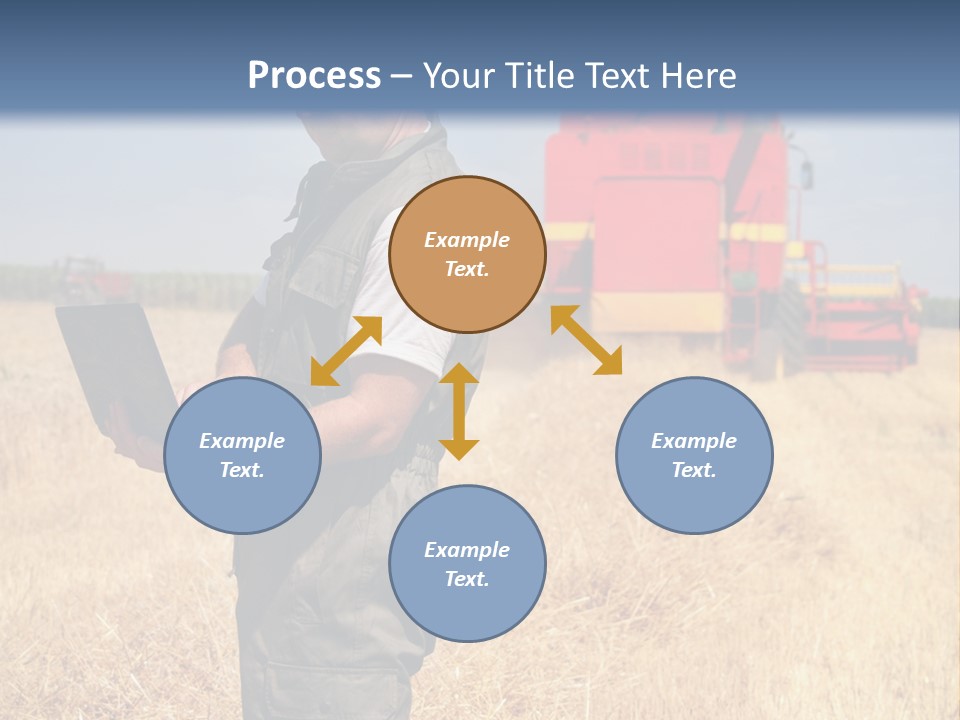 Process – Your Title Text Here

Example Text.

Example Text.

Example Text.

Example Text.